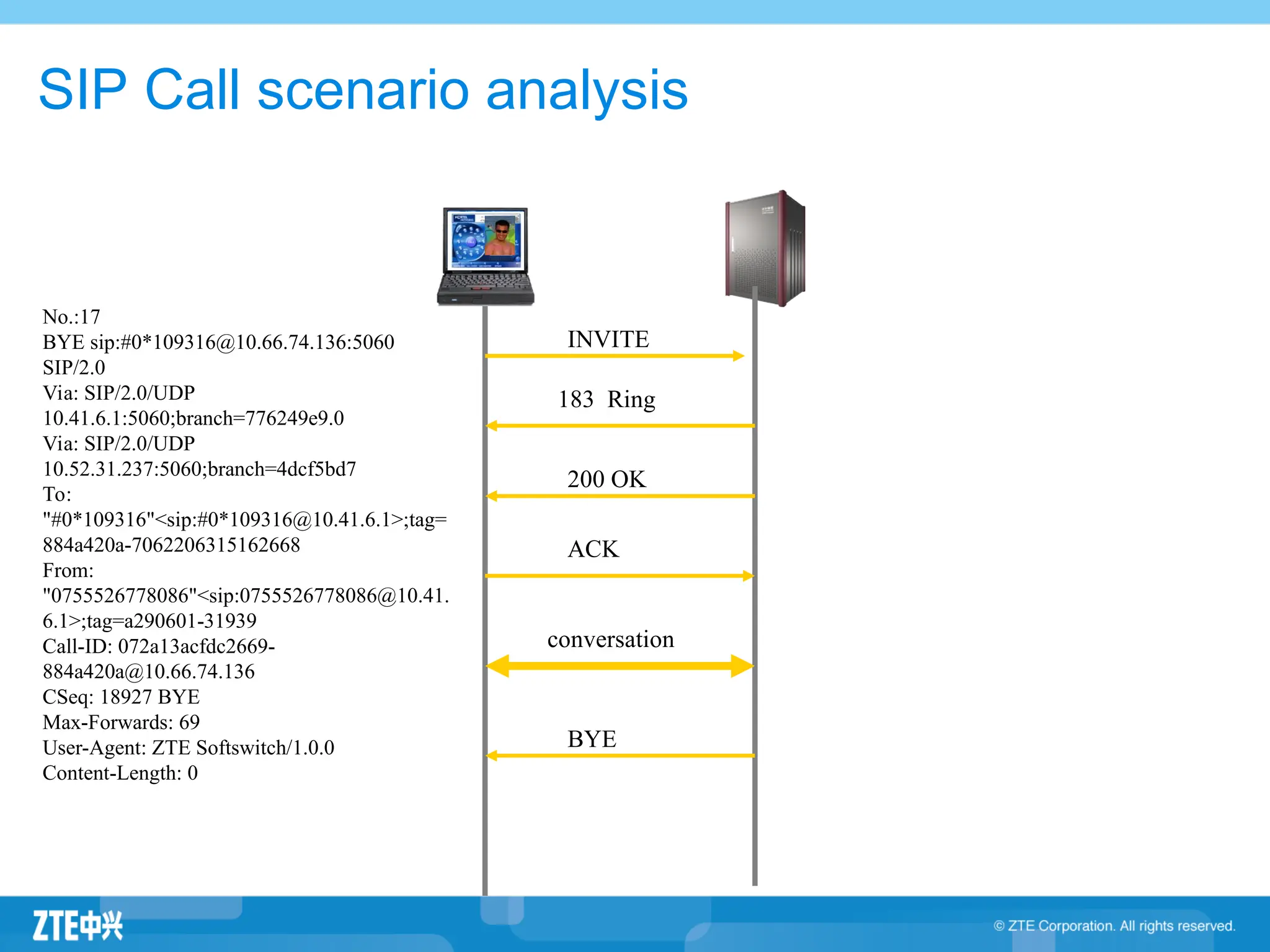 SIP Call scenario analysis

No.:17
BYE sip:#0*109316@10.66.74.136:5060 SIP/2.0
Via: SIP/2.0/UDP 10.41.6.1:5060;branch=776249e9.0
Via: SIP/2.0/UDP 10.52.31.237:5060;branch=4dcf5bd7
To: "#0*109316"<sip:#0*109316@10.41.6.1>;tag=884a420a-7062206315162668
From: "0755526778086"<sip:0755526778086@10.41.6.1>;tag=a290601-31939
Call-ID: 072a13acfdc2669-884a420a@10.66.74.136
CSeq: 18927 BYE
Max-Forwards: 69
User-Agent: ZTE Softswitch/1.0.0
Content-Length: 0

INVITE
183 Ring
200 OK
ACK
conversation
BYE

ZTE中兴
© ZTE Corporation. All rights reserved.